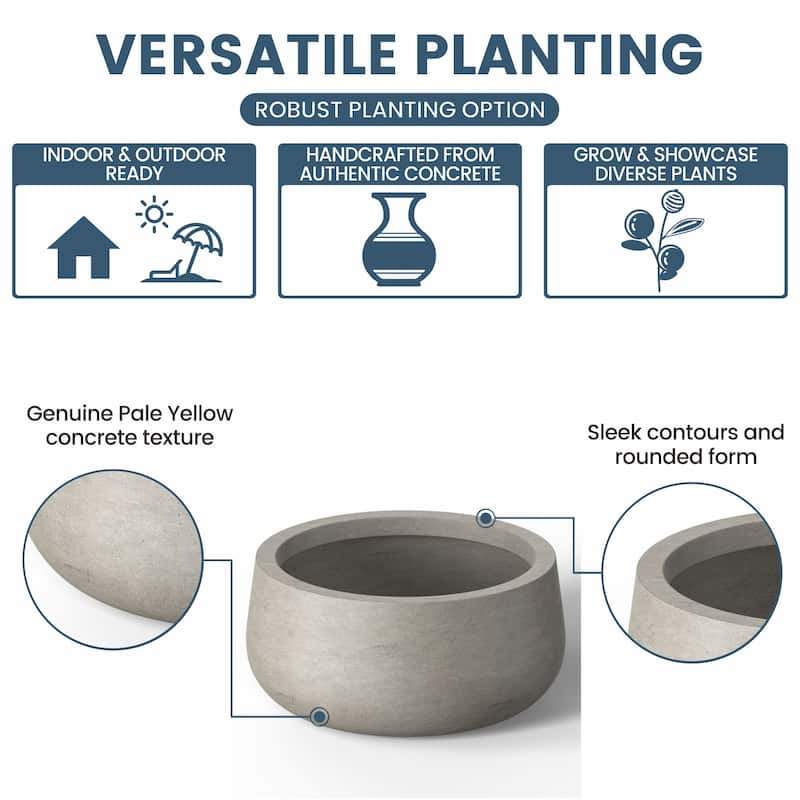 VERSATILE PLANTING

ROBUST PLANTING OPTION

INDOOR & OUTDOOR READY

HANDCRAFTED FROM AUTHENTIC CONCRETE

GROW & SHOWCASE DIVERSE PLANTS

Genuine Pale Yellow concrete texture

Sleek contours and rounded form